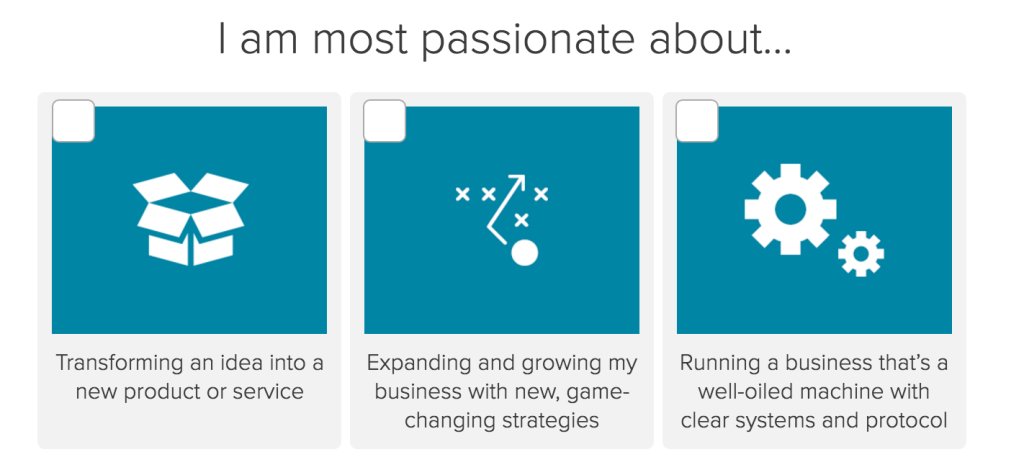 I am most passionate about...

Transforming an idea into a new product or service

Expanding and growing my business with new, game-changing strategies

Running a business that's a well-oiled machine with clear systems and protocol